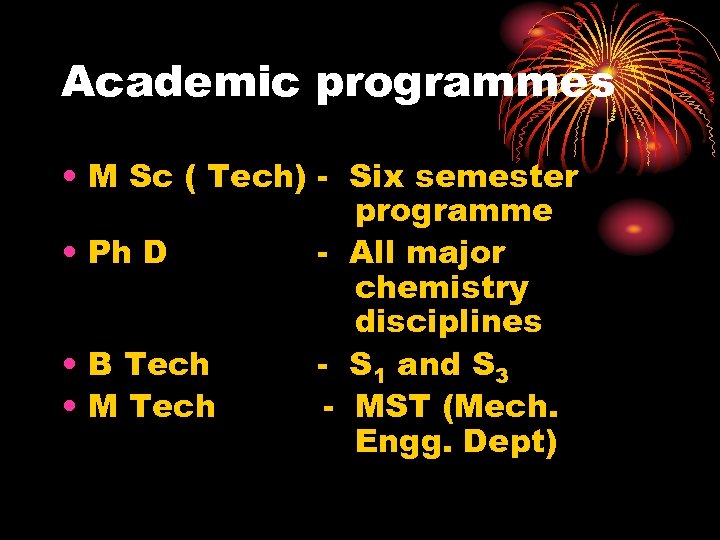 Academic programmes

• M Sc ( Tech) - Six semester programme
• Ph D - All major chemistry disciplines
• B Tech - $S_1$ and $S_3$
• M Tech - MST (Mech. Engg. Dept)